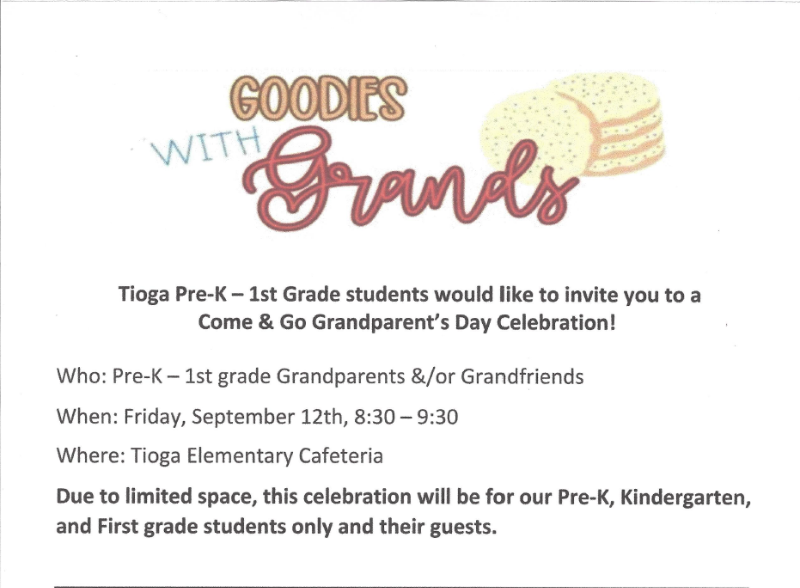 GOODIES WITH Grands

Tioga Pre-K – 1st Grade students would like to invite you to a Come & Go Grandparent's Day Celebration!

Who: Pre-K – 1st grade Grandparents &/or Grandfriends

When: Friday, September 12th, 8:30 – 9:30

Where: Tioga Elementary Cafeteria

Due to limited space, this celebration will be for our Pre-K, Kindergarten, and First grade students only and their guests.